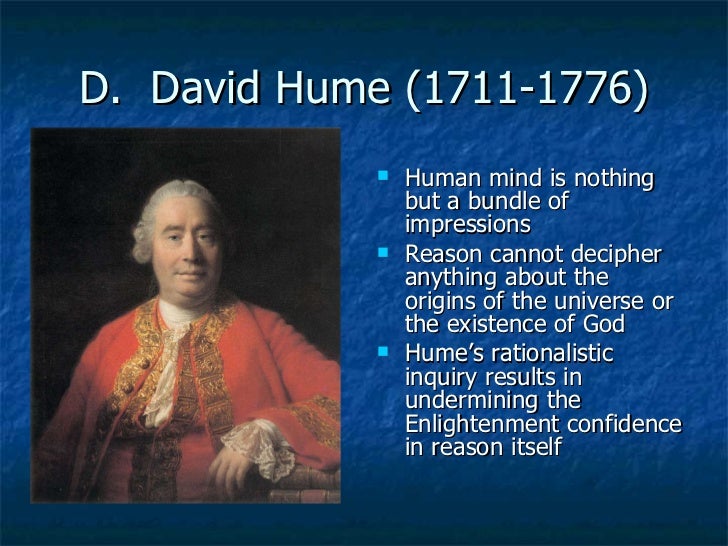 D. David Hume (1711-1776)

- Human mind is nothing but a bundle of impressions
- Reason cannot decipher anything about the origins of the universe or the existence of God
- Hume's rationalistic inquiry results in undermining the Enlightenment confidence in reason itself